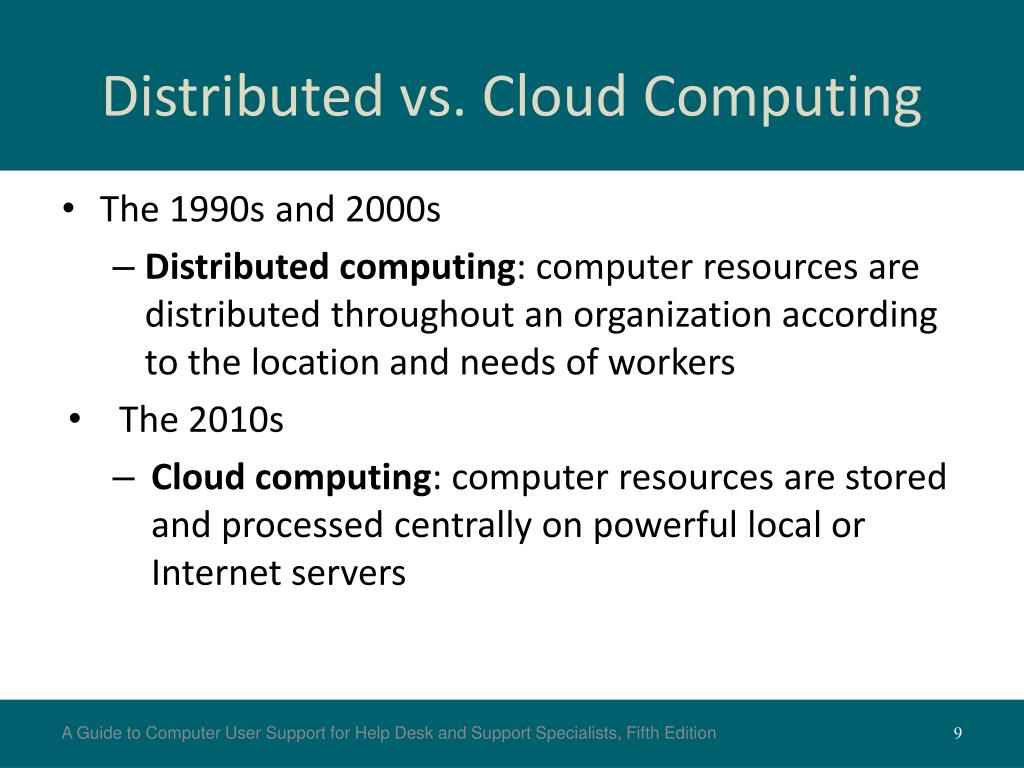 Distributed vs. Cloud Computing

• The 1990s and 2000s

– Distributed computing: computer resources are distributed throughout an organization according to the location and needs of workers

• The 2010s

– Cloud computing: computer resources are stored and processed centrally on powerful local or Internet servers

A Guide to Computer User Support for Help Desk and Support Specialists, Fifth Edition

9